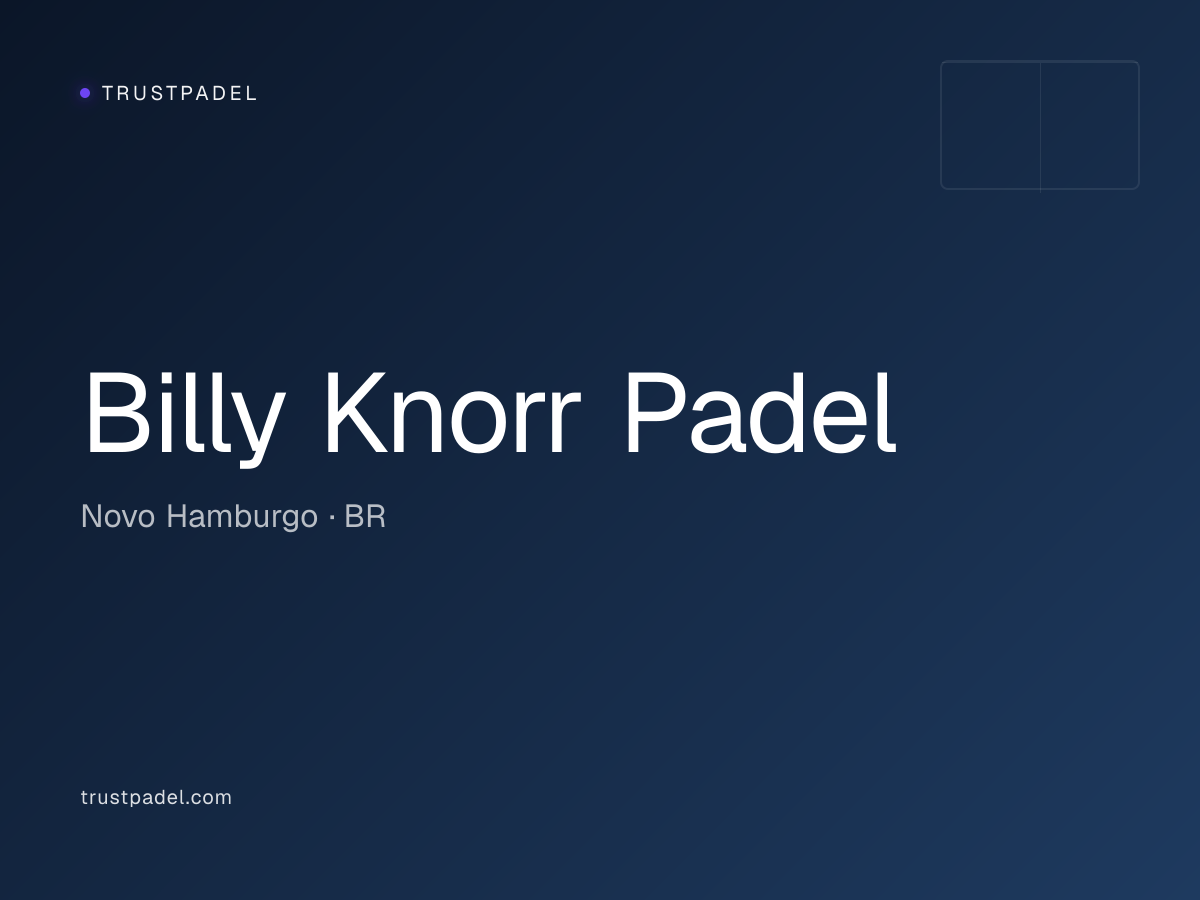 TRUSTPADEL

Billy Knorr Padel

Novo Hamburgo · BR

trustpadel.com